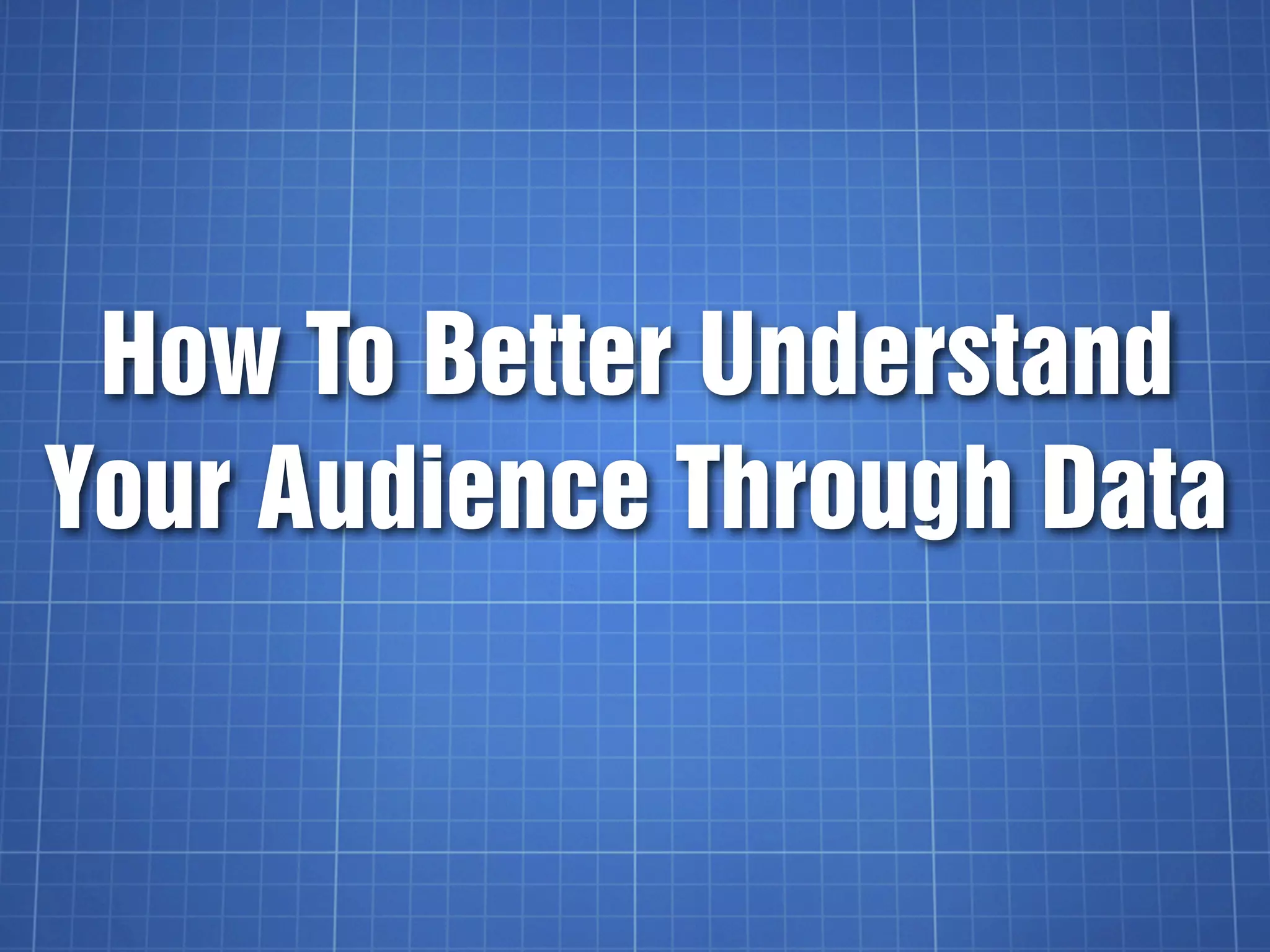 How To Better Understand Your Audience Through Data